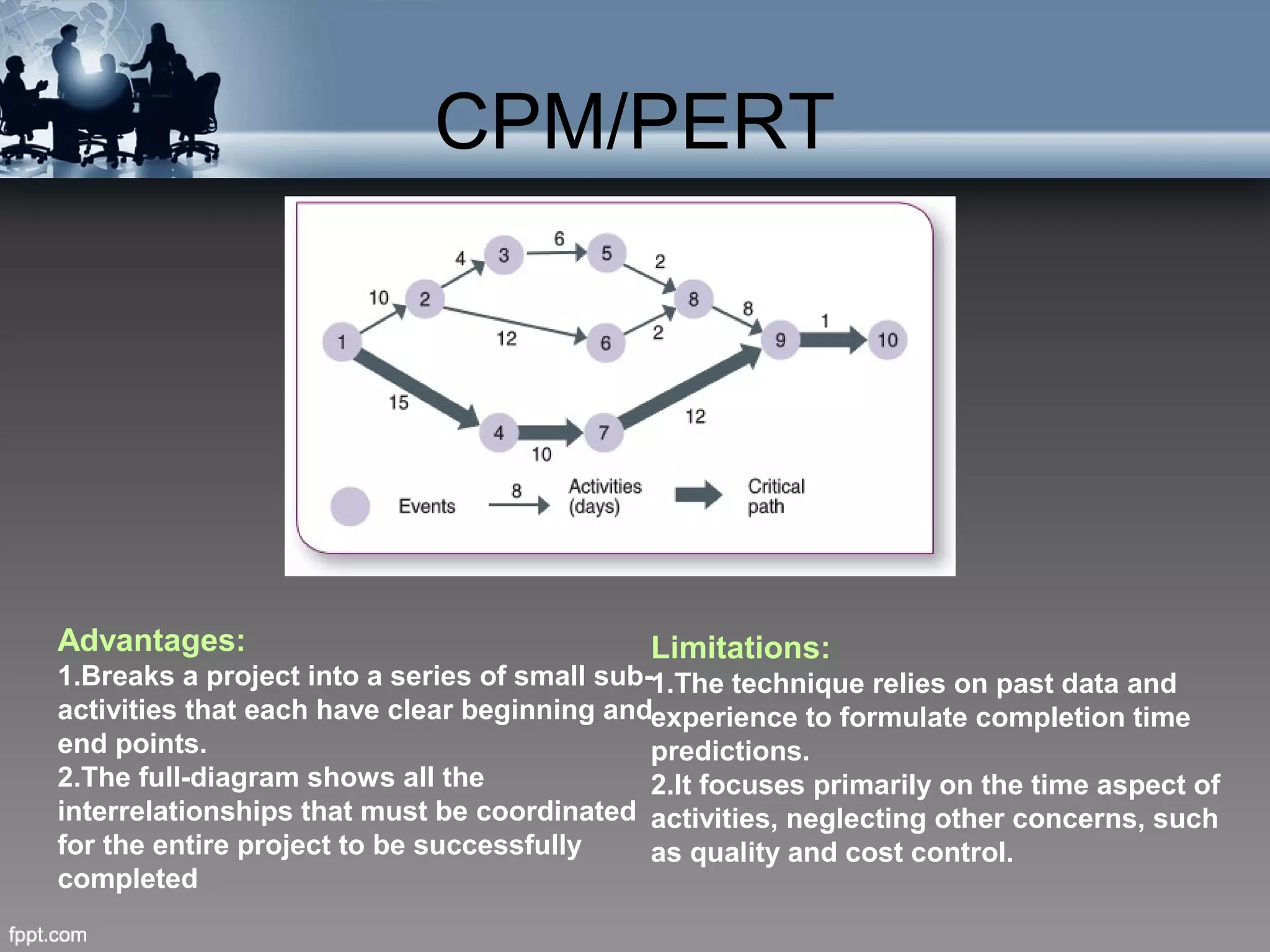 CPM/PERT

1
10
2
4
3
6
5
2
8
12
6
2
8
9
1
10
15
4
10
7
12

Events
8
Activities (days)
Critical path

Advantages:
1.Breaks a project into a series of small sub-activities that each have clear beginning and end points.
2.The full-diagram shows all the interrelationships that must be coordinated for the entire project to be successfully completed

Limitations:
1.The technique relies on past data and experience to formulate completion time predictions.
2.It focuses primarily on the time aspect of activities, neglecting other concerns, such as quality and cost control.

fppt.com